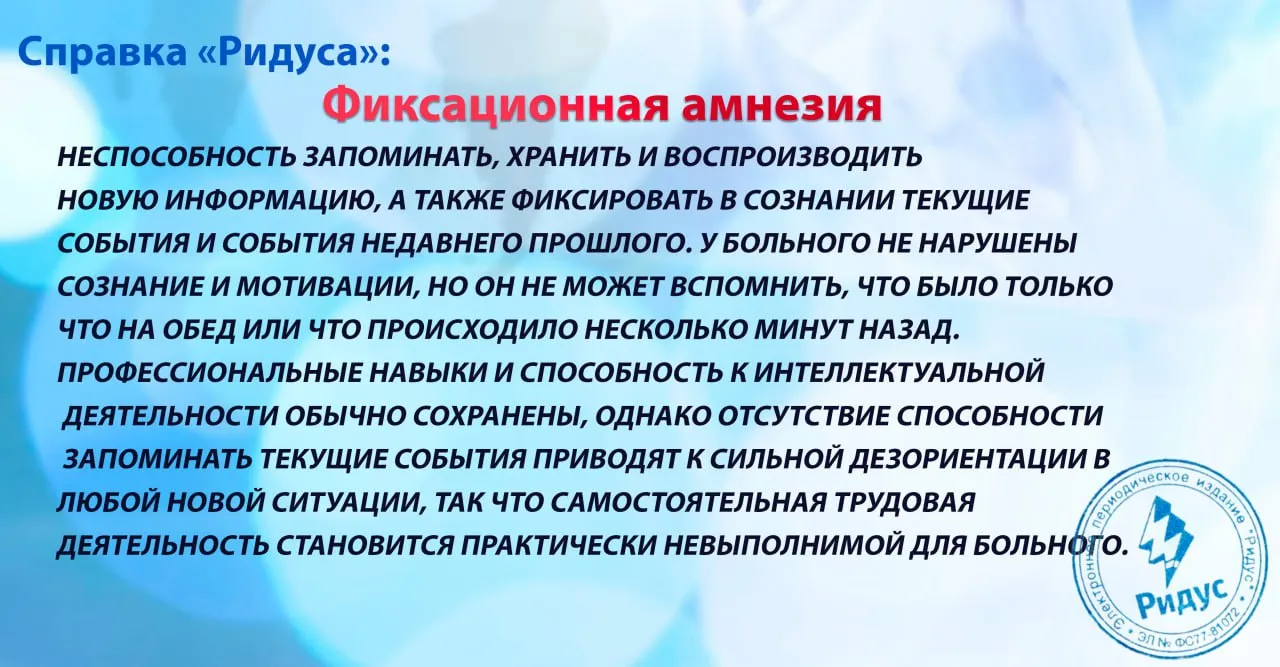 Справка «Ридуса»:

Фиксационная амнезия

НЕСПОСОБНОСТЬ ЗАПОМИНАТЬ, ХРАНИТЬ И ВОСПРОИЗВОДИТЬ НОВУЮ ИНФОРМАЦИЮ, А ТАКЖЕ ФИКСИРОВАТЬ В СОЗНАНИИ ТЕКУЩИЕ СОБЫТИЯ И СОБЫТИЯ НЕДАВНЕГО ПРОШЛОГО. У БОЛЬНОГО НЕ НАРУШЕНЫ СОЗНАНИЕ И МОТИВАЦИИ, НО ОН НЕ МОЖЕТ ВСПОМНИТЬ, ЧТО БЫЛО ТОЛЬКО ЧТО НА ОБЕД ИЛИ ЧТО ПРОИСХОДИЛО НЕСКОЛЬКО МИНУТ НАЗАД. ПРОФЕССИОНАЛЬНЫЕ НАВЫКИ И СПОСОБНОСТЬ К ИНТЕЛЛЕКТУАЛЬНОЙ ДЕЯТЕЛЬНОСТИ ОБЫЧНО СОХРАНЕНЫ, ОДНАКО ОТСУТСТВИЕ СПОСОБНОСТИ ЗАПОМИНАТЬ ТЕКУЩИЕ СОБЫТИЯ ПРИВОДЯТ К СИЛЬНОЙ ДЕЗОРИЕНТАЦИИ В ЛЮБОЙ НОВОЙ СИТУАЦИИ, ТАК ЧТО САМОСТОЯТЕЛЬНАЯ ТРУДОВАЯ ДЕЯТЕЛЬНОСТЬ СТАНОВИТСЯ ПРАКТИЧЕСКИ НЕВЫПОЛНИМОЙ ДЛЯ БОЛЬНОГО.

Электронное периодическое издание "Ридус"
Ридус
ЭЛ № ФС77-81072